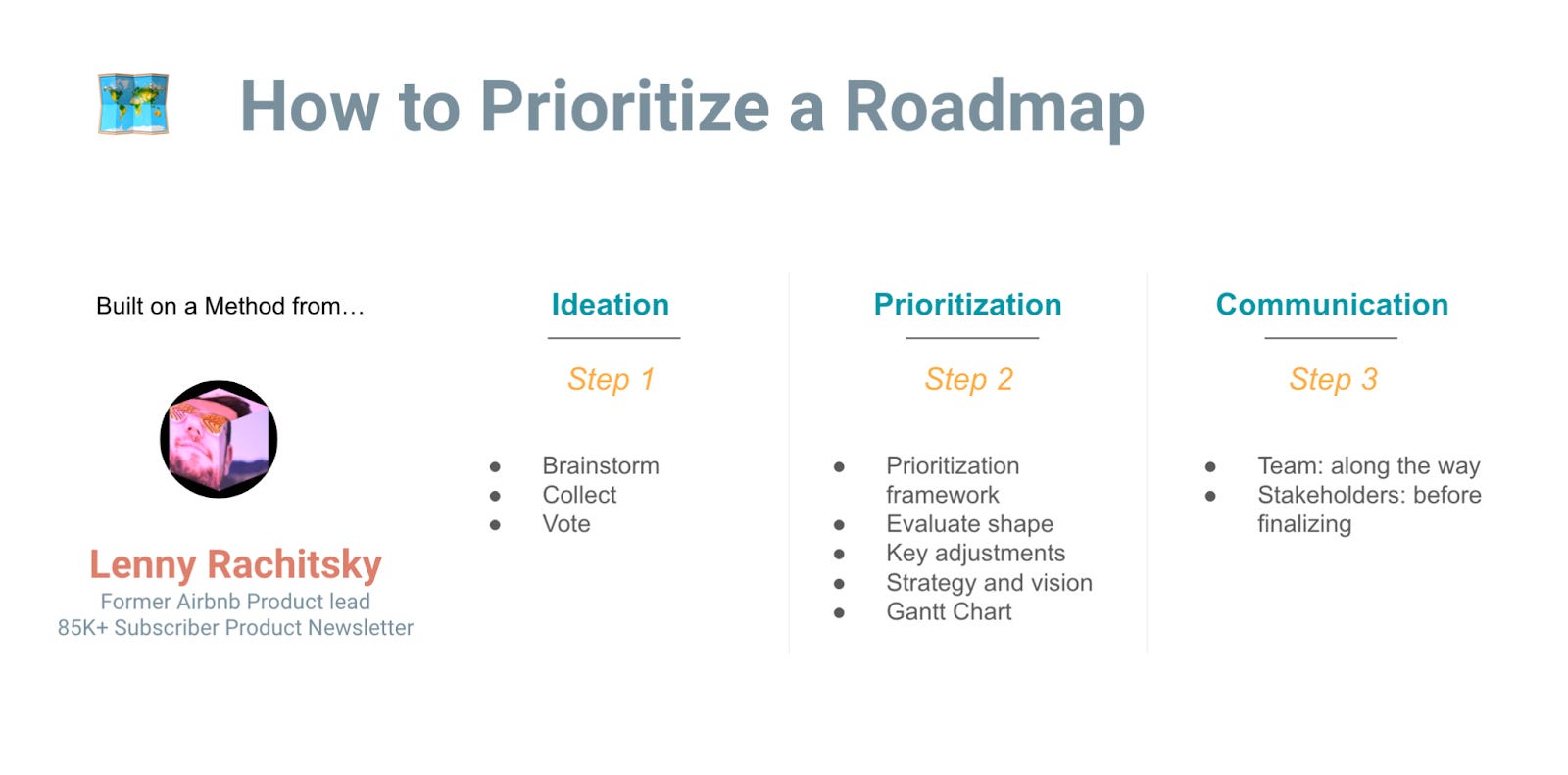 How to Prioritize a Roadmap

Built on a Method from…

Lenny Rachitsky
Former Airbnb Product lead
85K+ Subscriber Product Newsletter

Ideation

Step 1

- Brainstorm
- Collect
- Vote

Prioritization

Step 2

- Prioritization framework
- Evaluate shape
- Key adjustments
- Strategy and vision
- Gantt Chart

Communication

Step 3

- Team: along the way
- Stakeholders: before finalizing